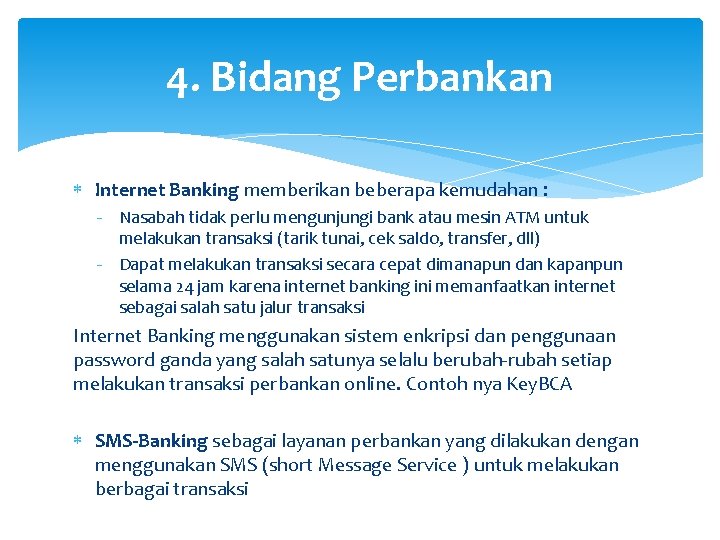 4. Bidang Perbankan

* Internet Banking memberikan beberapa kemudahan :
- Nasabah tidak perlu mengunjungi bank atau mesin ATM untuk melakukan transaksi (tarik tunai, cek saldo, transfer, dll)
- Dapat melakukan transaksi secara cepat dimanapun dan kapanpun selama 24 jam karena internet banking ini memanfaatkan internet sebagai salah satu jalur transaksi

Internet Banking menggunakan sistem enkripsi dan penggunaan password ganda yang salah satunya selalu berubah-rubah setiap melakukan transaksi perbankan online. Contoh nya KeyBCA

* SMS-Banking sebagai layanan perbankan yang dilakukan dengan menggunakan SMS (short Message Service ) untuk melakukan berbagai transaksi